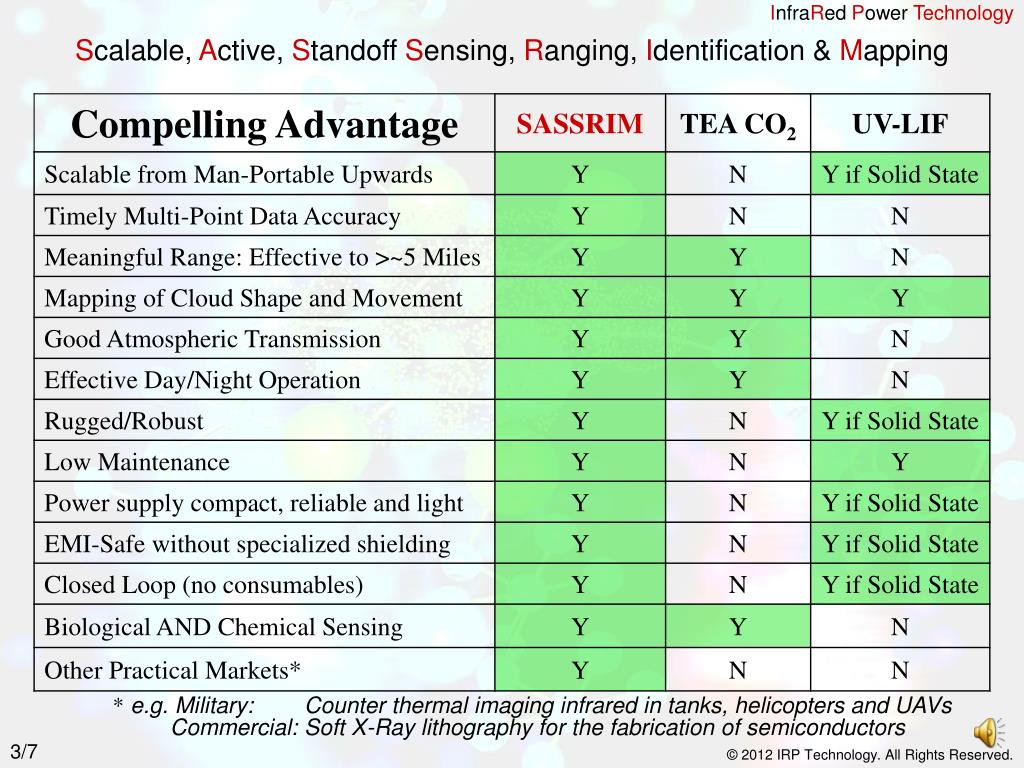 InfraRed Power Technology

Scalable, Active, Standoff Sensing, Ranging, Identification & Mapping

| Compelling Advantage | SASSRIM | TEA $CO_2$ | UV-LIF |
|---|---|---|---|
| Scalable from Man-Portable Upwards | Y | N | Y if Solid State |
| Timely Multi-Point Data Accuracy | Y | N | N |
| Meaningful Range: Effective to >~5 Miles | Y | Y | N |
| Mapping of Cloud Shape and Movement | Y | Y | Y |
| Good Atmospheric Transmission | Y | Y | N |
| Effective Day/Night Operation | Y | Y | N |
| Rugged/Robust | Y | N | Y if Solid State |
| Low Maintenance | Y | N | Y |
| Power supply compact, reliable and light | Y | N | Y if Solid State |
| EMI-Safe without specialized shielding | Y | N | Y if Solid State |
| Closed Loop (no consumables) | Y | N | Y if Solid State |
| Biological AND Chemical Sensing | Y | Y | N |
| Other Practical Markets* | Y | N | N |

* e.g. Military: Counter thermal imaging infrared in tanks, helicopters and UAVs
Commercial: Soft X-Ray lithography for the fabrication of semiconductors

3/7

© 2012 IRP Technology. All Rights Reserved.